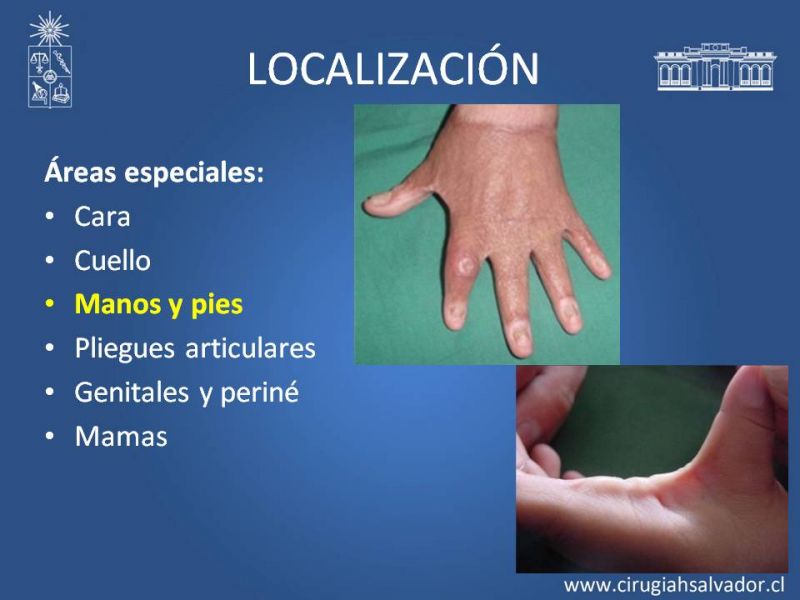 LOCALIZACIÓN

Áreas especiales:
• Cara
• Cuello
• Manos y pies
• Pliegues articulares
• Genitales y periné
• Mamas

www.cirugiahsalvador.cl